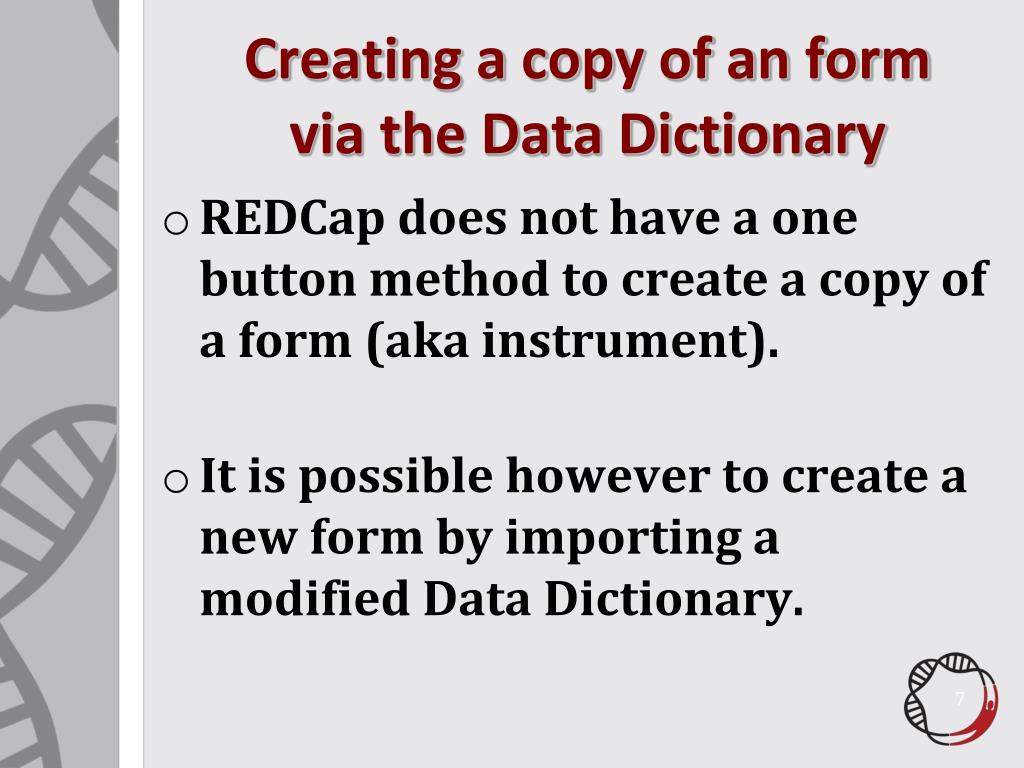 Creating a copy of an form via the Data Dictionary

o REDCap does not have a one button method to create a copy of a form (aka instrument).

o It is possible however to create a new form by importing a modified Data Dictionary.

7